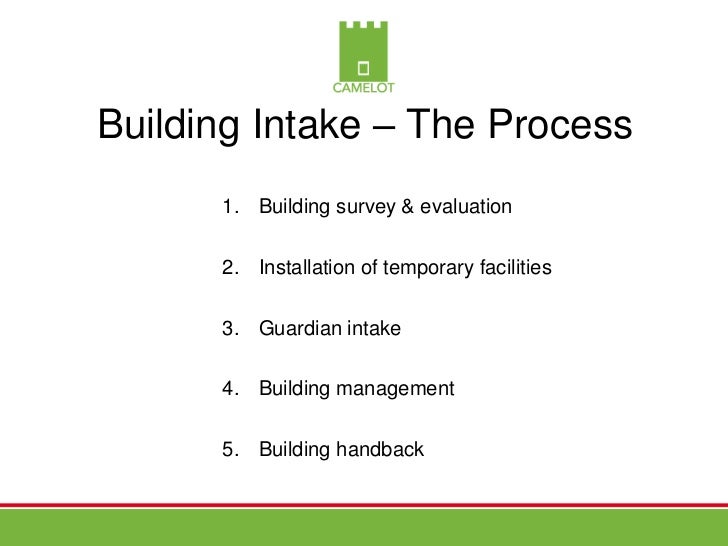 CAMELOT

Building Intake – The Process

1. Building survey & evaluation

2. Installation of temporary facilities

3. Guardian intake

4. Building management

5. Building handback